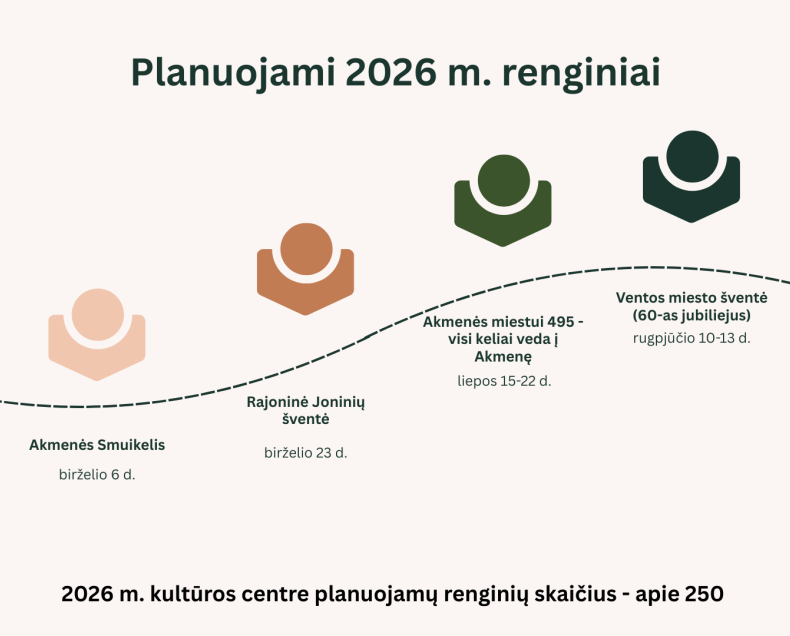 Planuojami 2026 m. renginiai

Akmenės Smuikelis

birželio 6 d.

Rajoninė Joninių šventė

birželio 23 d.

Akmenės miestui 495 - visi keliai veda į Akmenę

liepos 15-22 d.

Ventos miesto šventė (60-as jubiliejus)

rugpjūčio 10-13 d.

2026 m. kultūros centre planuojamų renginių skaičius - apie 250